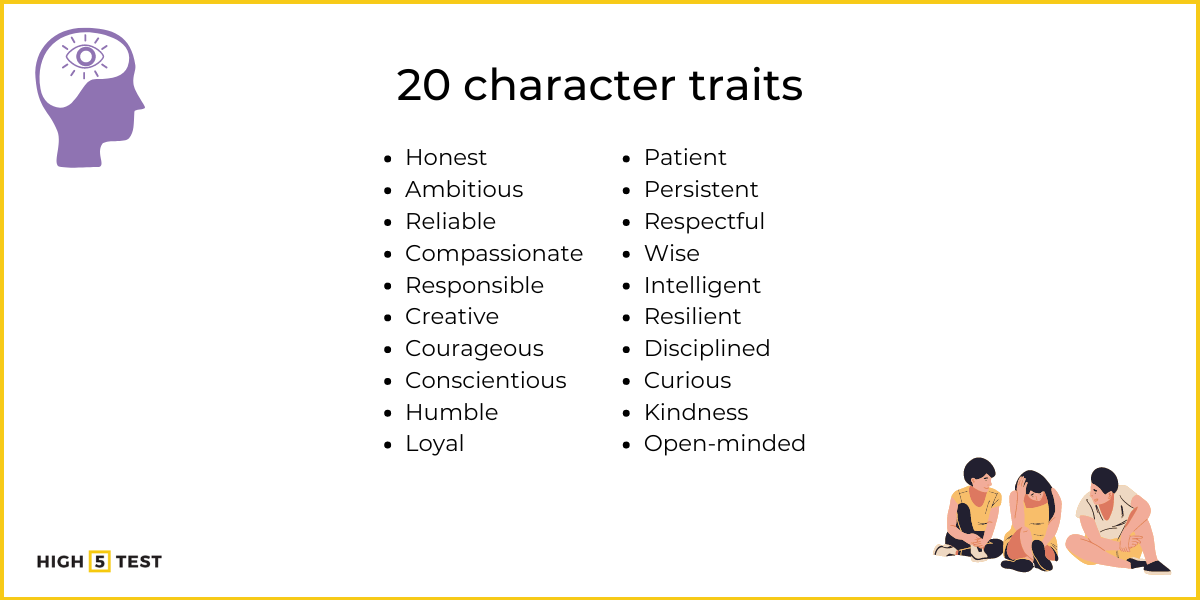 20 character traits

- Honest
- Ambitious
- Reliable
- Compassionate
- Responsible
- Creative
- Courageous
- Conscientious
- Humble
- Loyal

- Patient
- Persistent
- Respectful
- Wise
- Intelligent
- Resilient
- Disciplined
- Curious
- Kindness
- Open-minded

HIGH 5 TEST